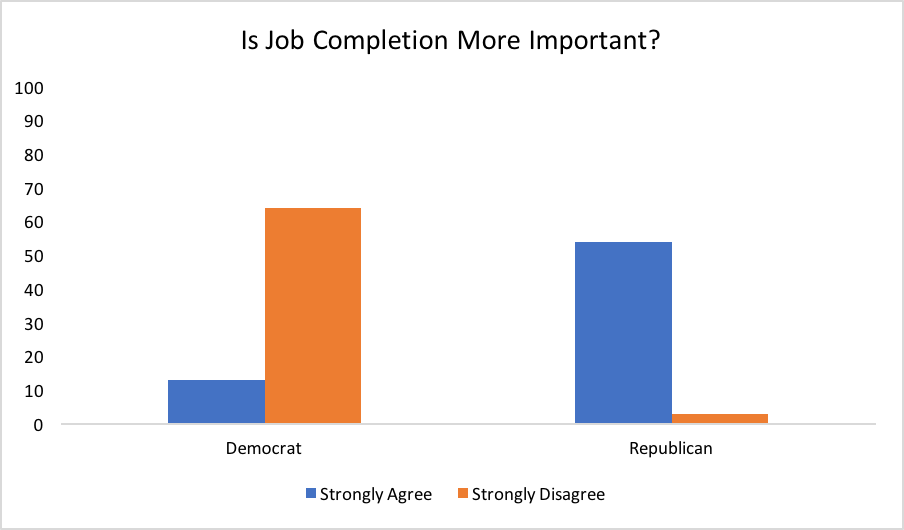 Is Job Completion More Important?

100
90
80
70
60
50
40
30
20
10
0

Democrat
Republican

Strongly Agree
Strongly Disagree